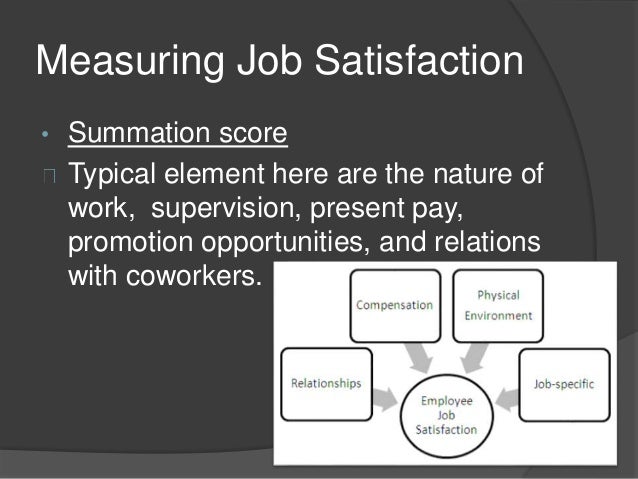 Measuring Job Satisfaction

• Summation score

Typical element here are the nature of work, supervision, present pay, promotion opportunities, and relations with coworkers.

Compensation

Physical Environment

Relationships

Job-specific

Employee Job Satisfaction